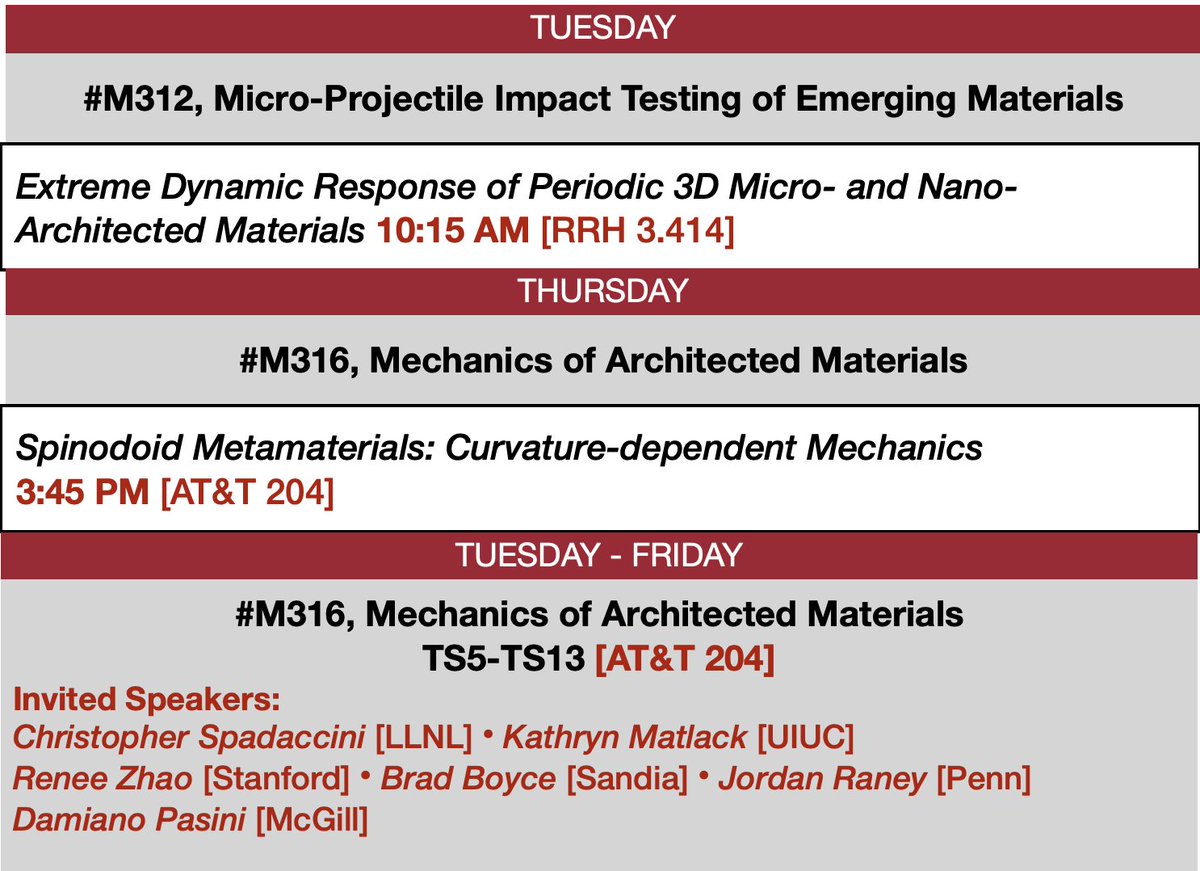 TUESDAY

#M312, Micro-Projectile Impact Testing of Emerging Materials

Extreme Dynamic Response of Periodic 3D Micro- and Nano-Architected Materials 10:15 AM [RRH 3.414]

THURSDAY

#M316, Mechanics of Architected Materials

Spinodoid Metamaterials: Curvature-dependent Mechanics 3:45 PM [AT&T 204]

TUESDAY - FRIDAY

#M316, Mechanics of Architected Materials
TS5-TS13 [AT&T 204]

Invited Speakers:
Christopher Spadaccini [LLNL] • Kathryn Matlack [UIUC]
Renee Zhao [Stanford] • Brad Boyce [Sandia] • Jordan Raney [Penn]
Damiano Pasini [McGill]